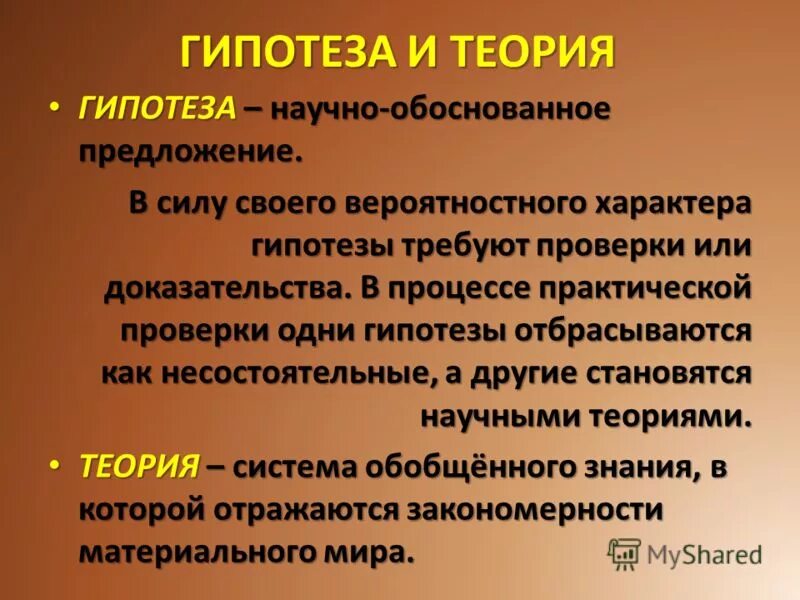 ГИПОТЕЗА И ТЕОРИЯ

• ГИПОТЕЗА – научно-обоснованное предложение.

В силу своего вероятностного характера гипотезы требуют проверки или доказательства. В процессе практической проверки одни гипотезы отбрасываются как несостоятельные, а другие становятся научными теориями.

• ТЕОРИЯ – система обобщённого знания, в которой отражаются закономерности материального мира.

MyShared